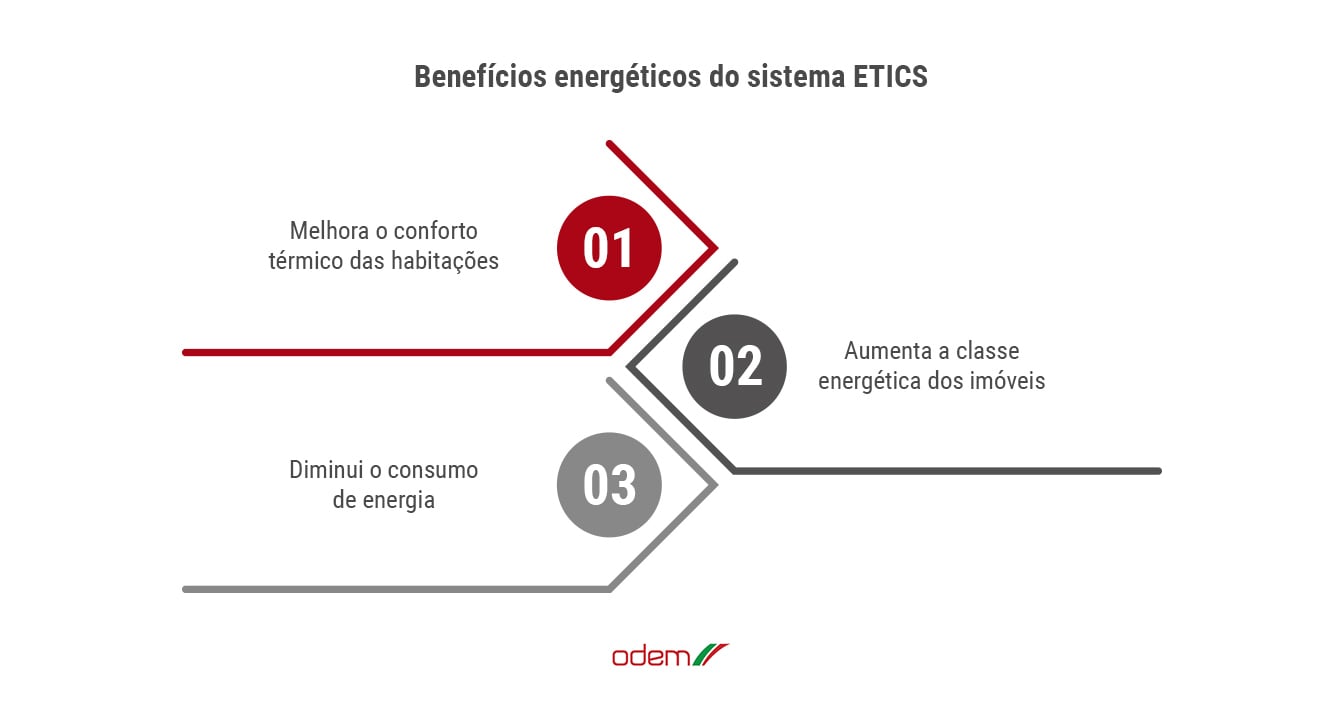 Benefícios energéticos do sistema ETICS

Melhora o conforto térmico das habitações

01

02

Aumenta a classe energética dos imóveis

Diminui o consumo de energia

03

odem